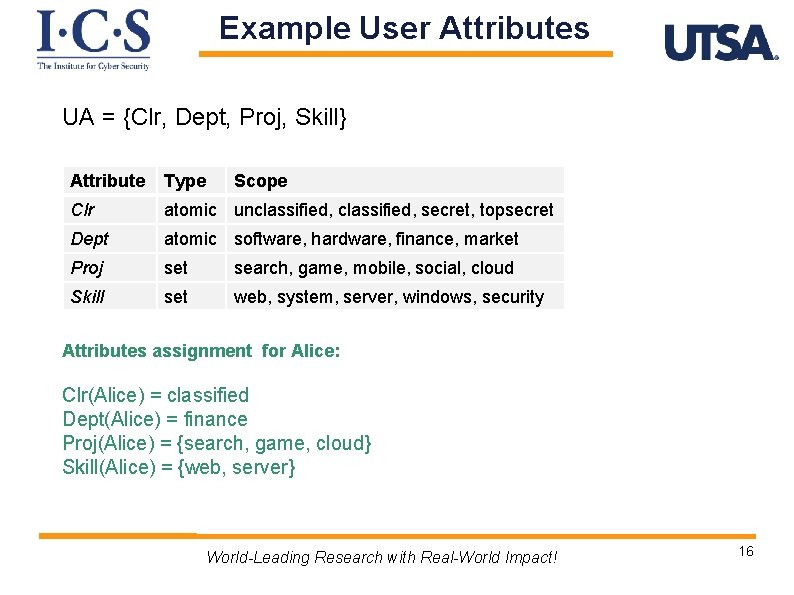 I·C·S
The Institute for Cyber Security

Example User Attributes

UTSA.

UA = {Clr, Dept, Proj, Skill}

| Attribute | Type | Scope |
|---|---|---|
| Clr | atomic | unclassified, classified, secret, topsecret |
| Dept | atomic | software, hardware, finance, market |
| Proj | set | search, game, mobile, social, cloud |
| Skill | set | web, system, server, windows, security |

Attributes assignment for Alice:

Clr(Alice) = classified
Dept(Alice) = finance
Proj(Alice) = {search, game, cloud}
Skill(Alice) = {web, server}

World-Leading Research with Real-World Impact!

16